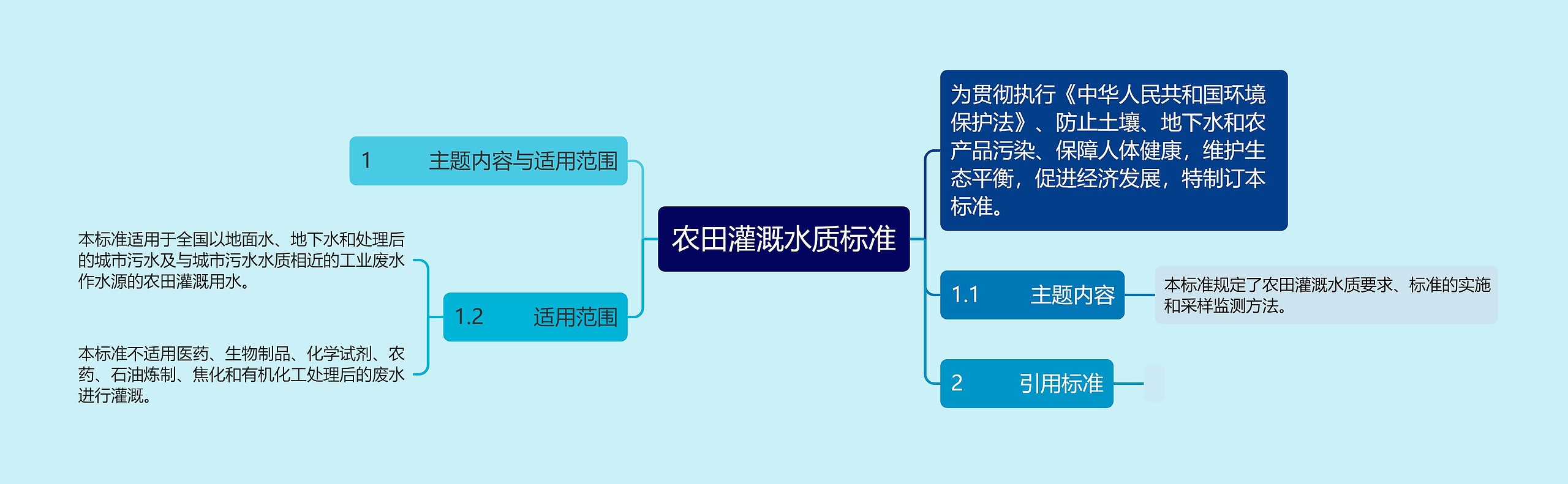 农田灌溉水质标准

1　　主题内容与适用范围

1.2　　适用范围

本标准适用于全国以地面水、地下水和处理后的城市污水及与城市污水水质相近的工业废水作水源的农田灌溉用水。

本标准不适用医药、生物制品、化学试剂、农药、石油炼制、焦化和有机化工处理后的废水进行灌溉。

为贯彻执行《中华人民共和国环境保护法》、防止土壤、地下水和农产品污染、保障人体健康，维护生态平衡，促进经济发展，特制订本标准。

1.1　　主题内容

本标准规定了农田灌溉水质要求、标准的实施和采样监测方法。

2　　引用标准